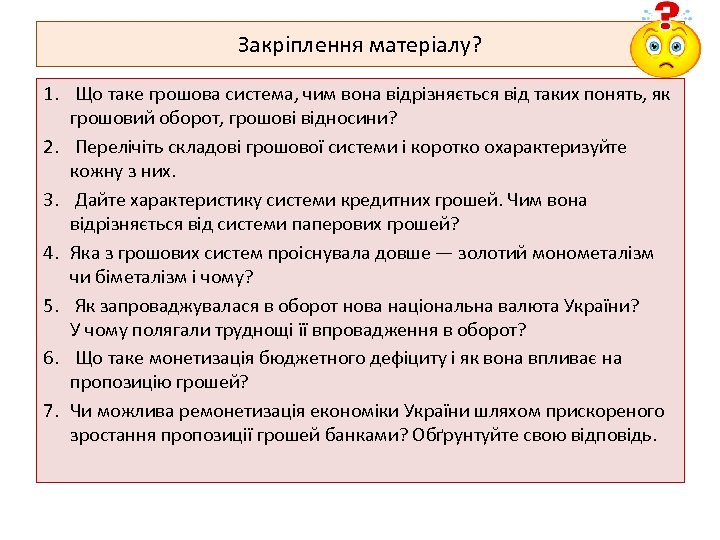 Закріплення матеріалу?

1. Що таке грошова система, чим вона відрізняється від таких понять, як грошовий оборот, грошові відносини?
2. Перелічіть складові грошової системи і коротко охарактеризуйте кожну з них.
3. Дайте характеристику системи кредитних грошей. Чим вона відрізняється від системи паперових грошей?
4. Яка з грошових систем проіснувала довше — золотий монометалізм чи біметалізм і чому?
5. Як запроваджувалася в оборот нова національна валюта України? У чому полягали труднощі її впровадження в оборот?
6. Що таке монетизація бюджетного дефіциту і як вона впливає на пропозицію грошей?
7. Чи можлива ремонетизація економіки України шляхом прискореного зростання пропозиції грошей банками? Обґрунтуйте свою відповідь.